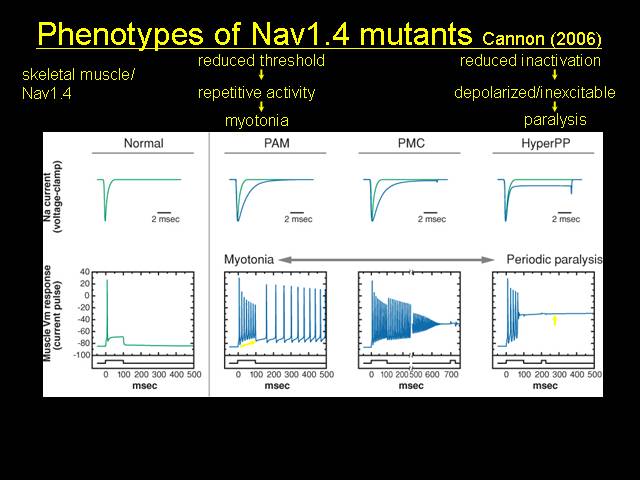 Phenotypes of Nav1.4 mutants Cannon (2006)

skeletal muscle/ Nav1.4

reduced threshold
repetitive activity
myotonia

reduced inactivation
depolarized/inexcitable
paralysis

Normal

PAM

PMC

HyperPP

Na current (voltage-clamp)

2 msec

2 msec

2 msec

2 msec

Myotonia

Periodic paralysis

Muscle Vm response (current pulse)

40
20
0
-20
-40
-60
-80
-100

0 100 200 300 400 500
msec

0 100 200 300 400 500
msec

0 100 200 500 600 700
msec

0 100 200 300 400 500
msec